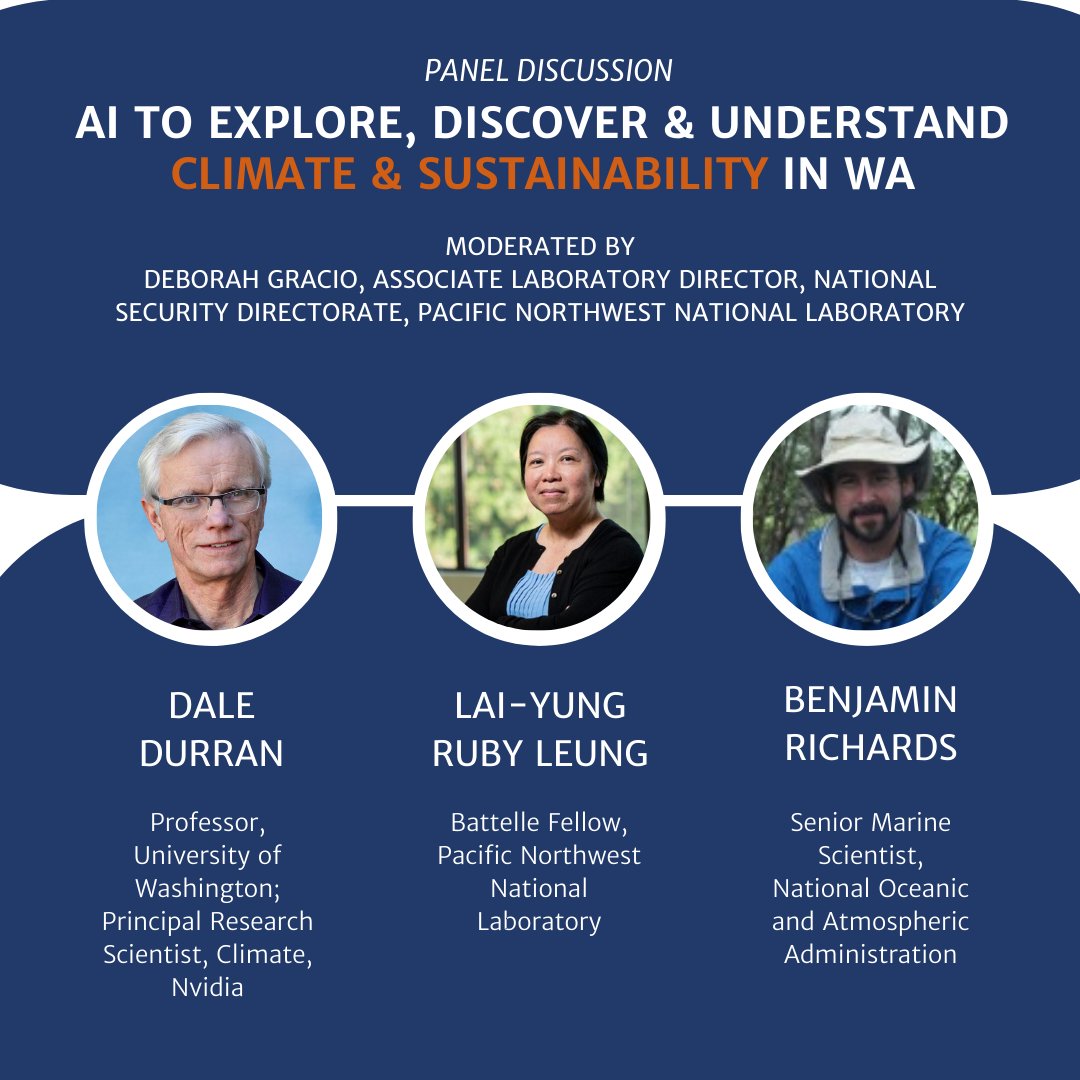 PANEL DISCUSSION

AI TO EXPLORE, DISCOVER & UNDERSTAND CLIMATE & SUSTAINABILITY IN WA

MODERATED BY
DEBORAH GRACIO, ASSOCIATE LABORATORY DIRECTOR, NATIONAL SECURITY DIRECTORATE, PACIFIC NORTHWEST NATIONAL LABORATORY

DALE DURRAN

Professor, University of Washington; Principal Research Scientist, Climate, Nvidia

LAI-YUNG RUBY LEUNG

Battelle Fellow, Pacific Northwest National Laboratory

BENJAMIN RICHARDS

Senior Marine Scientist, National Oceanic and Atmospheric Administration